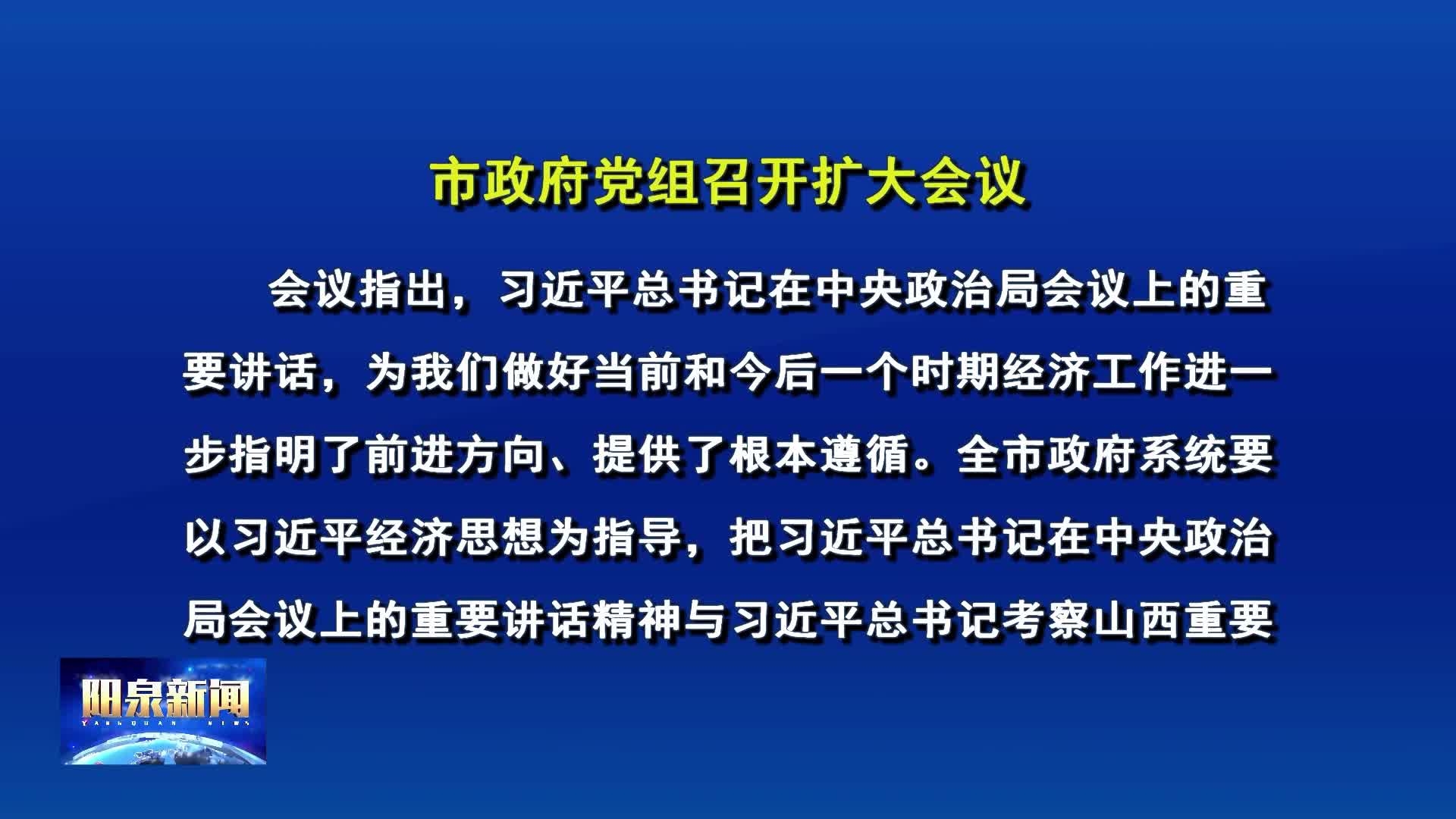 市政府党组召开扩大会议

会议指出，习近平总书记在中央政治局会议上的重要讲话，为我们做好当前和今后一个时期经济工作进一步指明了前进方向、提供了根本遵循。全市政府系统要以习近平经济思想为指导，把习近平总书记在中央政治局会议上的重要讲话精神与习近平总书记考察山西重要

阳泉新闻
YANGQUAN NEWS